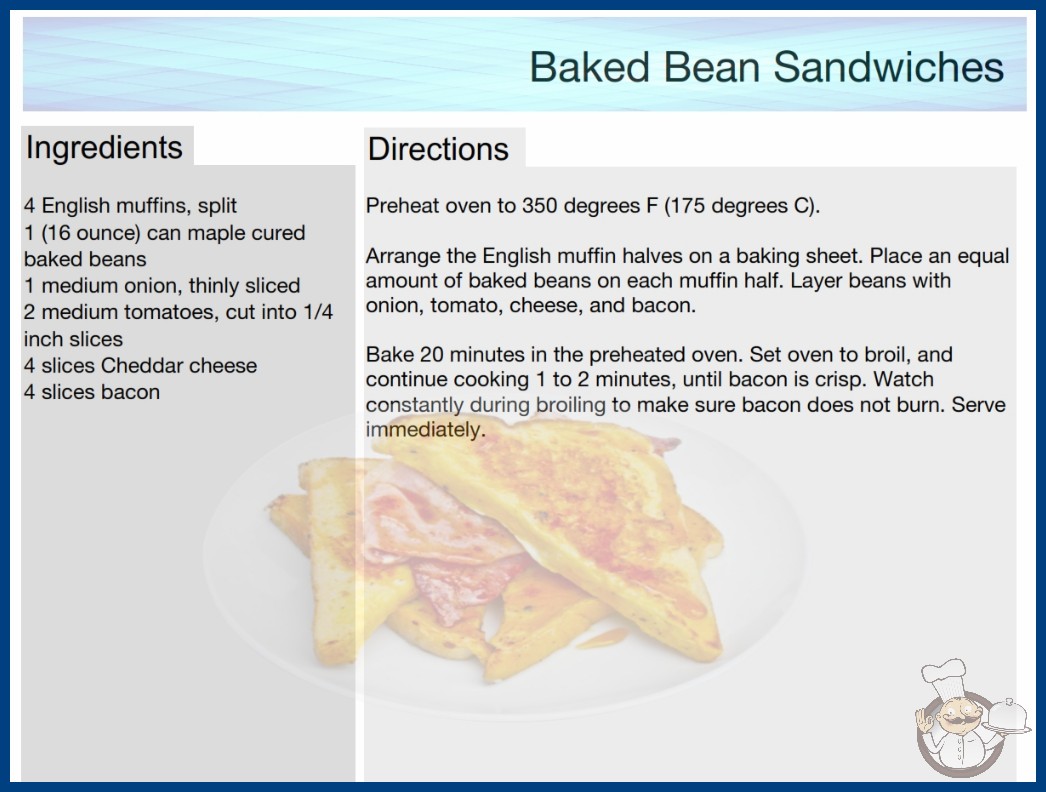 Baked Bean Sandwiches

Ingredients

4 English muffins, split
1 (16 ounce) can maple cured baked beans
1 medium onion, thinly sliced
2 medium tomatoes, cut into 1/4 inch slices
4 slices Cheddar cheese
4 slices bacon

Directions

Preheat oven to 350 degrees F (175 degrees C).

Arrange the English muffin halves on a baking sheet. Place an equal amount of baked beans on each muffin half. Layer beans with onion, tomato, cheese, and bacon.

Bake 20 minutes in the preheated oven. Set oven to broil, and continue cooking 1 to 2 minutes, until bacon is crisp. Watch constantly during broiling to make sure bacon does not burn. Serve immediately.